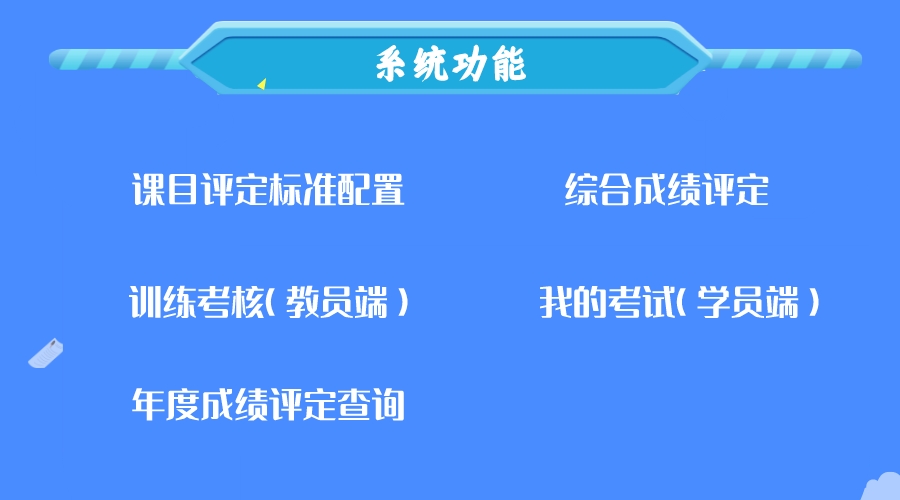 系统功能

课目评定标准配置

综合成绩评定

训练考核（教员端）

我的考试（学员端）

年度成绩评定查询